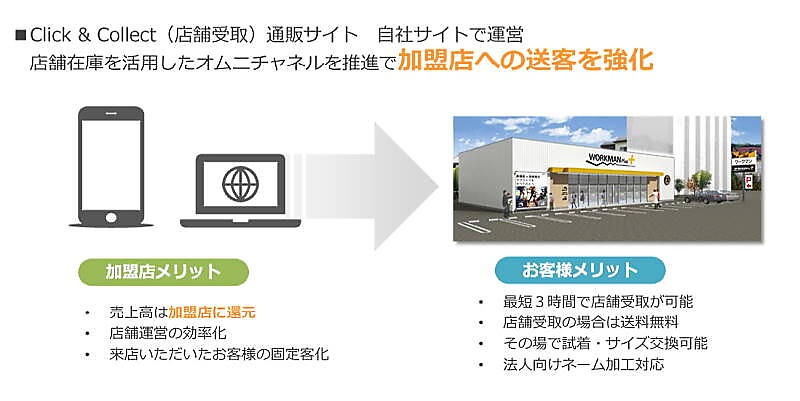 ■Click & Collect（店舗受取）通販サイト　自社サイトで運営
店舗在庫を活用したオムニチャネルを推進で加盟店への送客を強化

WORKMAN Plus

加盟店メリット
・ 売上高は加盟店に還元
・ 店舗運営の効率化
・ 来店いただいたお客様の固定客化

お客様メリット
・ 最短３時間で店舗受取が可能
・ 店舗受取の場合は送料無料
・ その場で試着・サイズ交換可能
・ 法人向けネーム加工対応